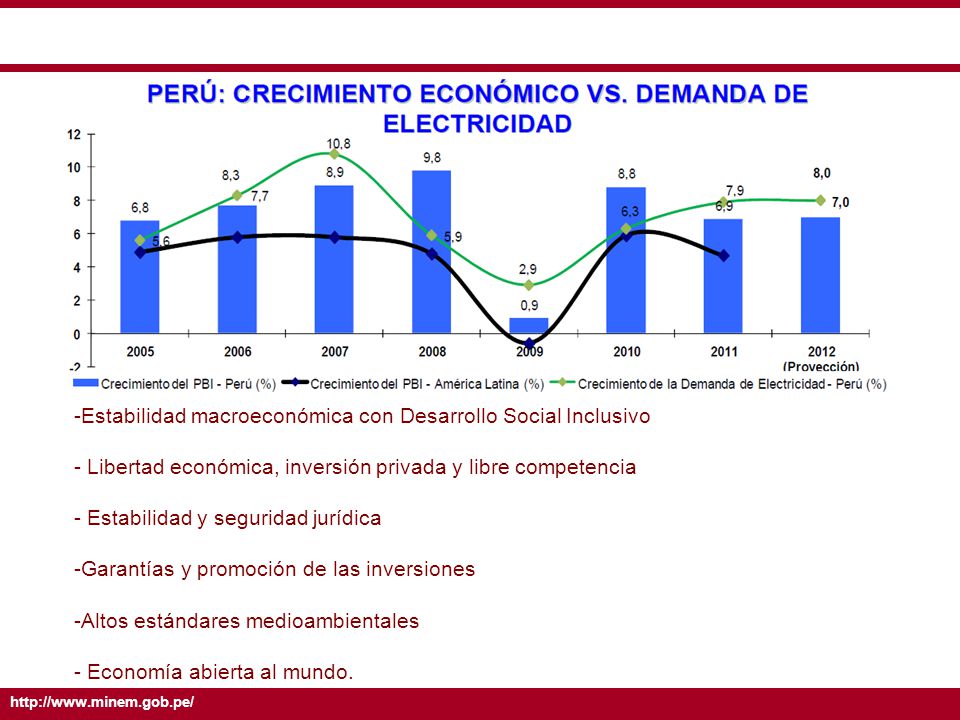 PERÚ: CRECIMIENTO ECONÓMICO VS. DEMANDA DE ELECTRICIDAD

12
10
8
6
4
2
0
-2

6,8
5,6
8,3
7,7
10,8
8,9
9,8
5,9
2,9
0,9
8,8
6,3
7,9
6,9
8,0
7,0

2005
2006
2007
2008
2009
2010
2011
2012 (Proyección)

Crecimiento del PBI - Perú (%)
Crecimiento del PBI - América Latina (%)
Crecimiento de la Demanda de Electricidad - Perú (%)

-Estabilidad macroeconómica con Desarrollo Social Inclusivo

- Libertad económica, inversión privada y libre competencia

- Estabilidad y seguridad jurídica

-Garantías y promoción de las inversiones

-Altos estándares medioambientales

- Economía abierta al mundo.

http://www.minem.gob.pe/